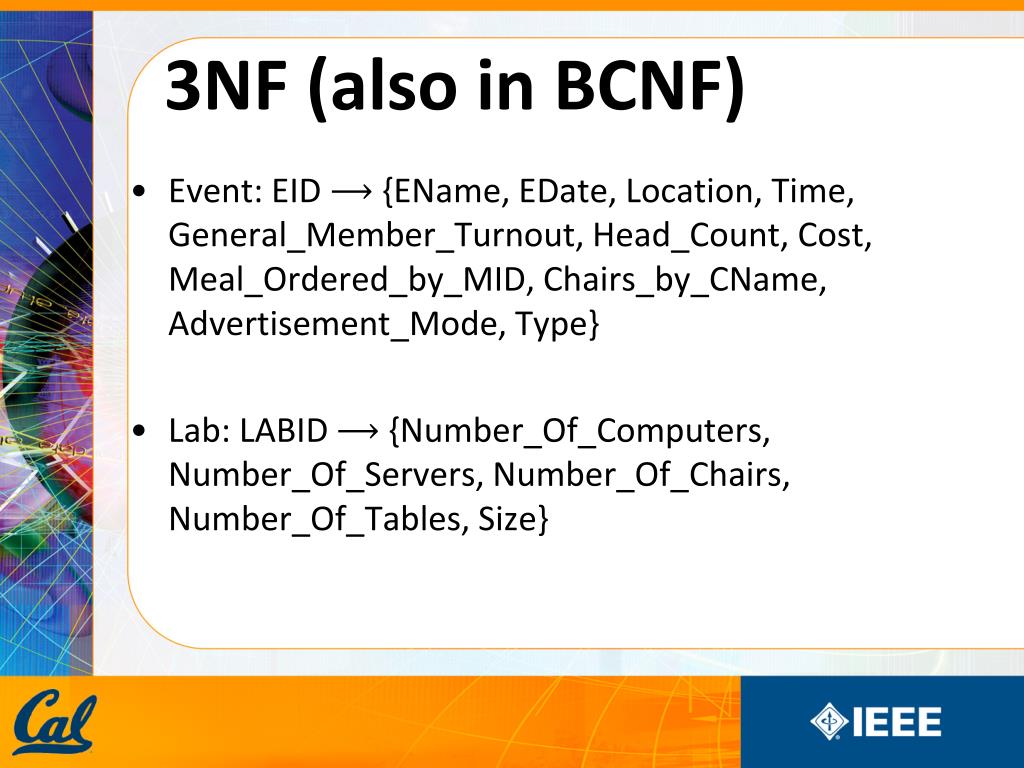 3NF (also in BCNF)

• Event: EID ⟶ {EName, EDate, Location, Time, General_Member_Turnout, Head_Count, Cost, Meal_Ordered_by_MID, Chairs_by_CName, Advertisement_Mode, Type}

• Lab: LABID ⟶ {Number_Of_Computers, Number_Of_Servers, Number_Of_Chairs, Number_Of_Tables, Size}

Cal

IEEE